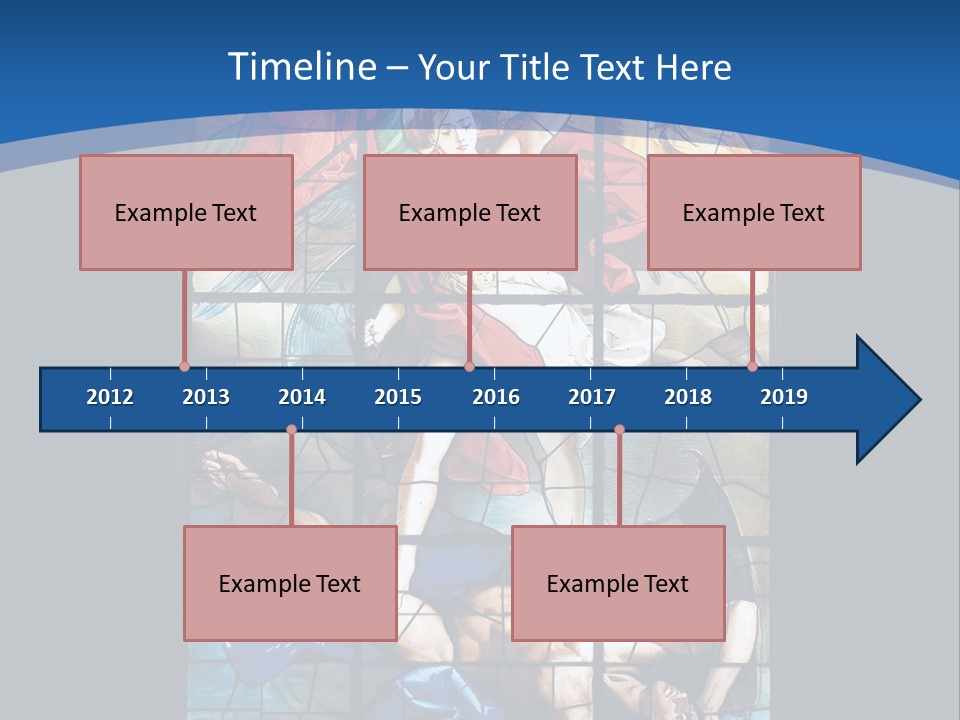 Timeline – Your Title Text Here

Example Text

Example Text

Example Text

2012 2013 2014 2015 2016 2017 2018 2019

Example Text

Example Text